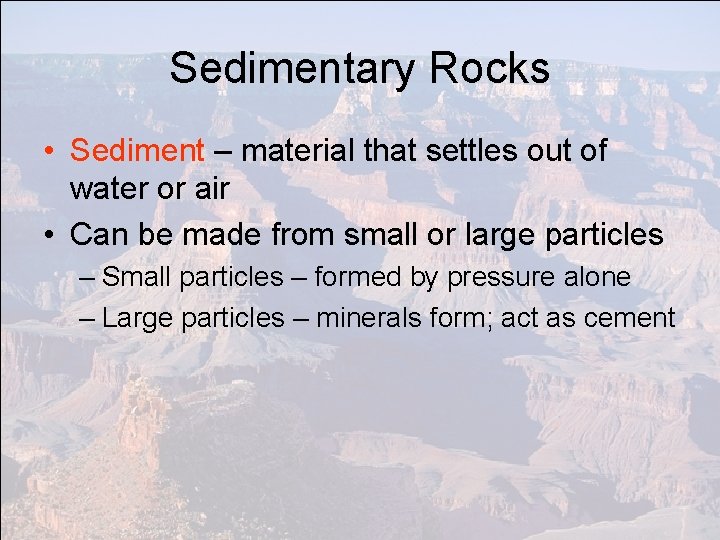 Sedimentary Rocks

• Sediment – material that settles out of water or air

• Can be made from small or large particles

– Small particles – formed by pressure alone

– Large particles – minerals form; act as cement